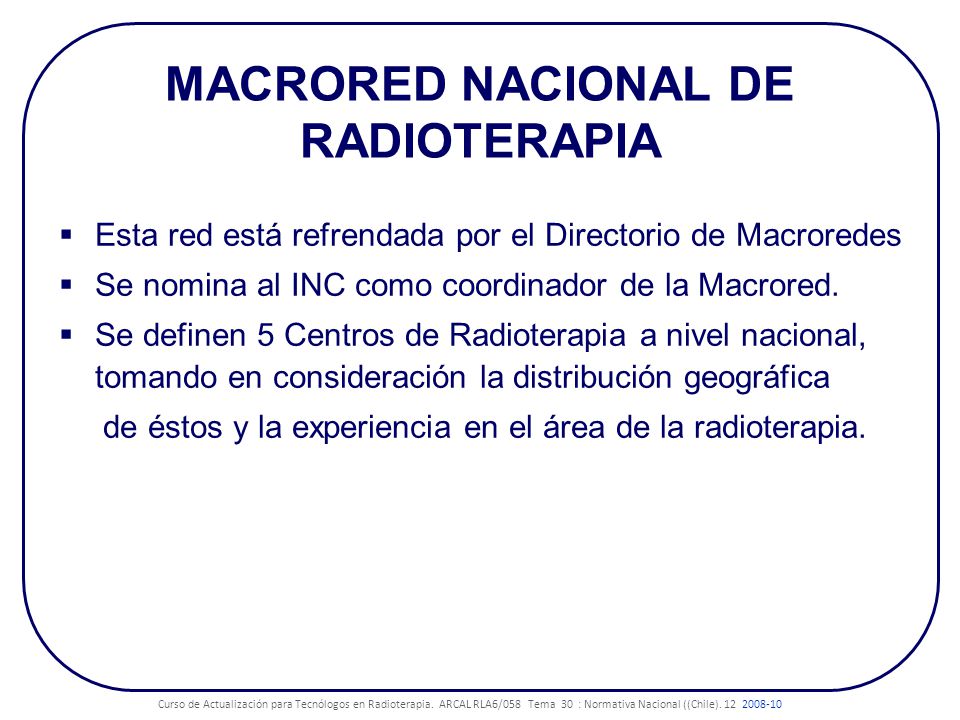 MACRORED NACIONAL DE RADIOTERAPIA

▪ Esta red está refrendada por el Directorio de Macroredes

▪ Se nomina al INC como coordinador de la Macrored.

▪ Se definen 5 Centros de Radioterapia a nivel nacional, tomando en consideración la distribución geográfica de éstos y la experiencia en el área de la radioterapia.

Curso de Actualización para Tecnólogos en Radioterapia. ARCAL RLA6/058 Tema 30 : Normativa Nacional ((Chile). 12 2008-10